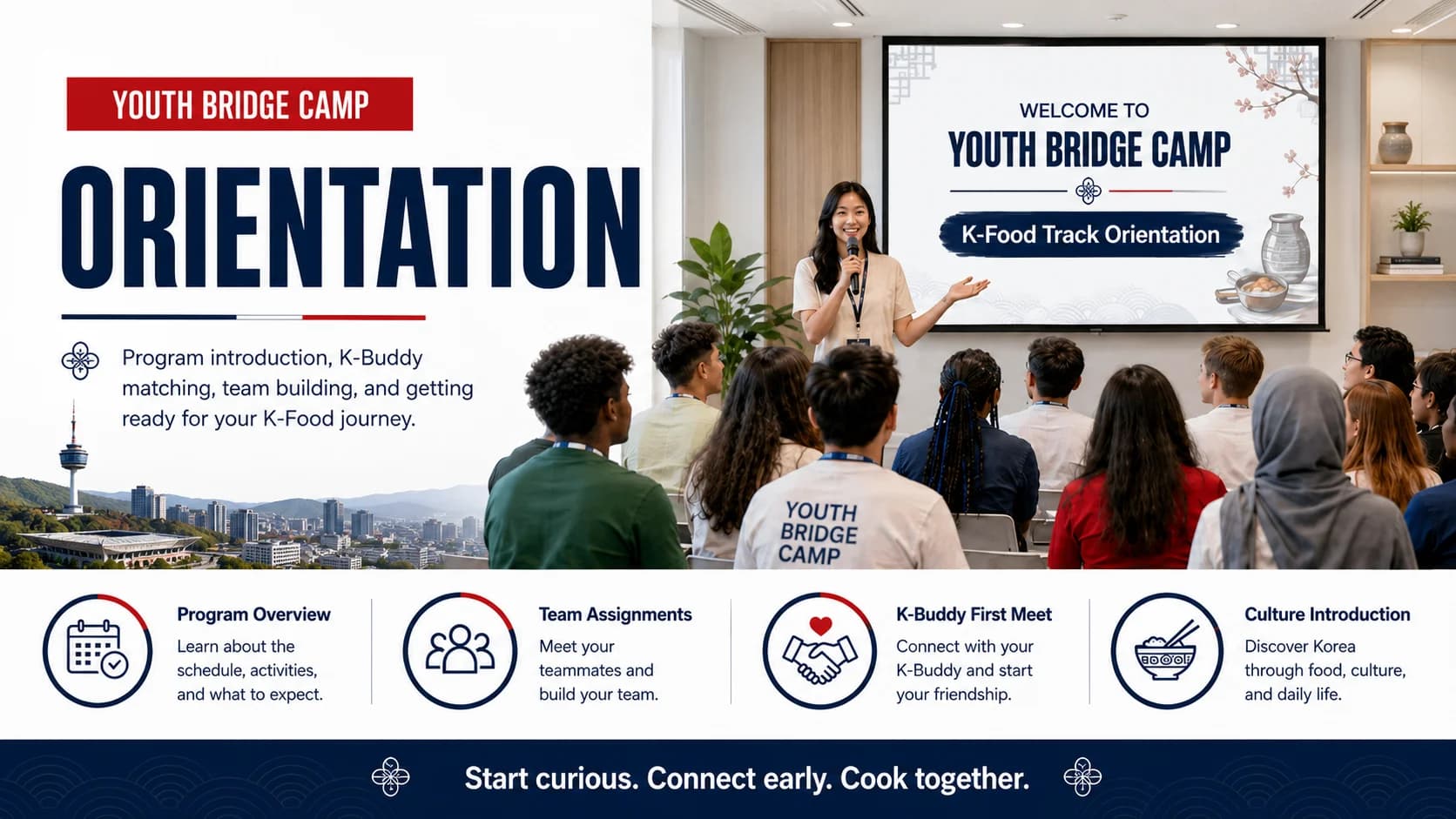 YOUTH BRIDGE CAMP

ORIENTATION

Program introduction, K-Buddy matching, team building, and getting ready for your K-Food journey.

WELCOME TO
YOUTH BRIDGE CAMP
K-Food Track Orientation

YOUTH BRIDGE CAMP

Program Overview
Learn about the schedule, activities, and what to expect.

Team Assignments
Meet your teammates and build your team.

K-Buddy First Meet
Connect with your K-Buddy and start your friendship.

Culture Introduction
Discover Korea through food, culture, and daily life.

Start curious. Connect early. Cook together.